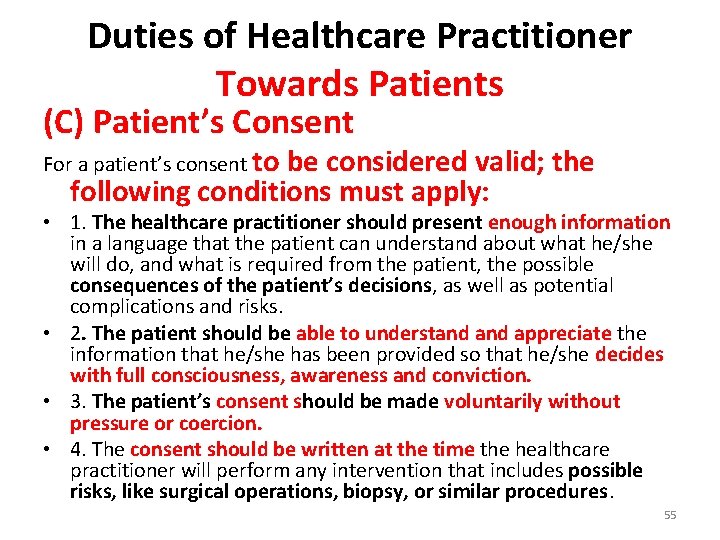 Duties of Healthcare Practitioner
Towards Patients

(C) Patient's Consent

For a patient's consent to be considered valid; the following conditions must apply:

• 1. The healthcare practitioner should present enough information in a language that the patient can understand about what he/she will do, and what is required from the patient, the possible consequences of the patient's decisions, as well as potential complications and risks.

• 2. The patient should be able to understand and appreciate the information that he/she has been provided so that he/she decides with full consciousness, awareness and conviction.

• 3. The patient's consent should be made voluntarily without pressure or coercion.

• 4. The consent should be written at the time the healthcare practitioner will perform any intervention that includes possible risks, like surgical operations, biopsy, or similar procedures.

55